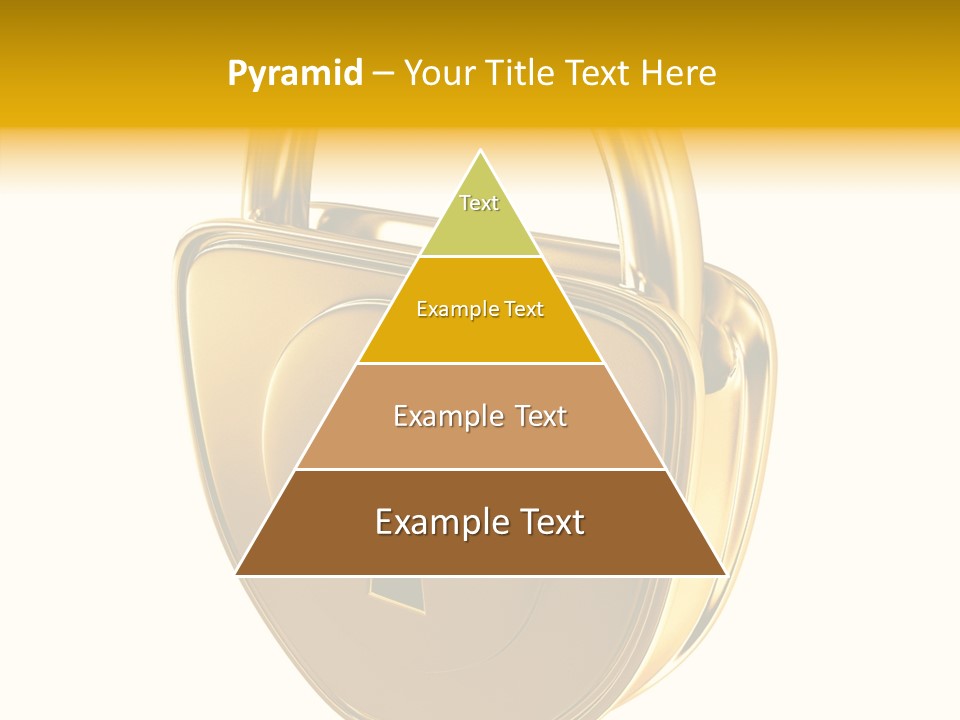 Pyramid – Your Title Text Here

Text

Example Text

Example Text

Example Text